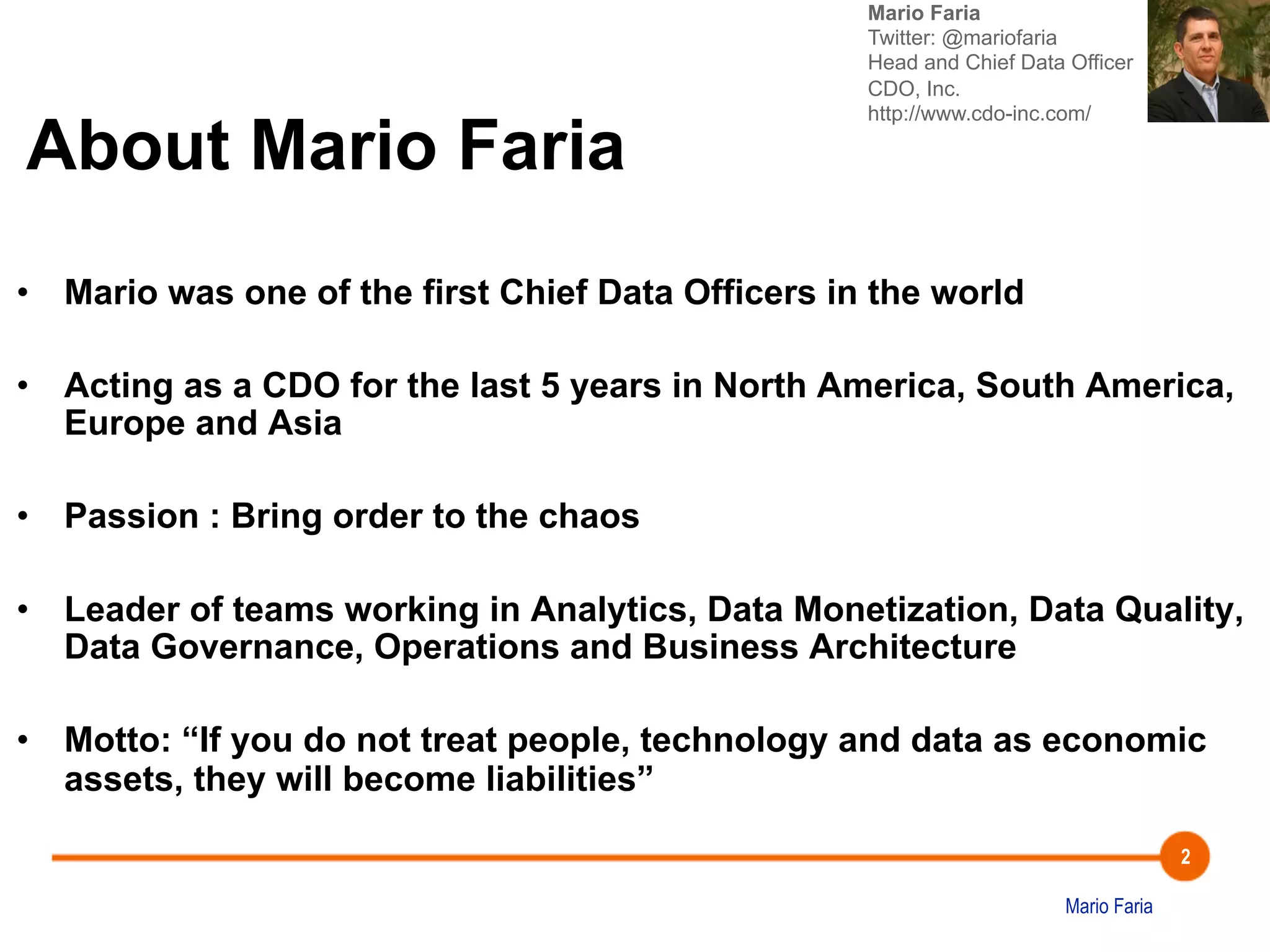 Mario Faria
Twitter: @mariofaria
Head and Chief Data Officer
CDO, Inc.
http://www.cdo-inc.com/

About Mario Faria

• Mario was one of the first Chief Data Officers in the world

• Acting as a CDO for the last 5 years in North America, South America, Europe and Asia

• Passion : Bring order to the chaos

• Leader of teams working in Analytics, Data Monetization, Data Quality, Data Governance, Operations and Business Architecture

• Motto: “If you do not treat people, technology and data as economic assets, they will become liabilities”

2

Mario Faria